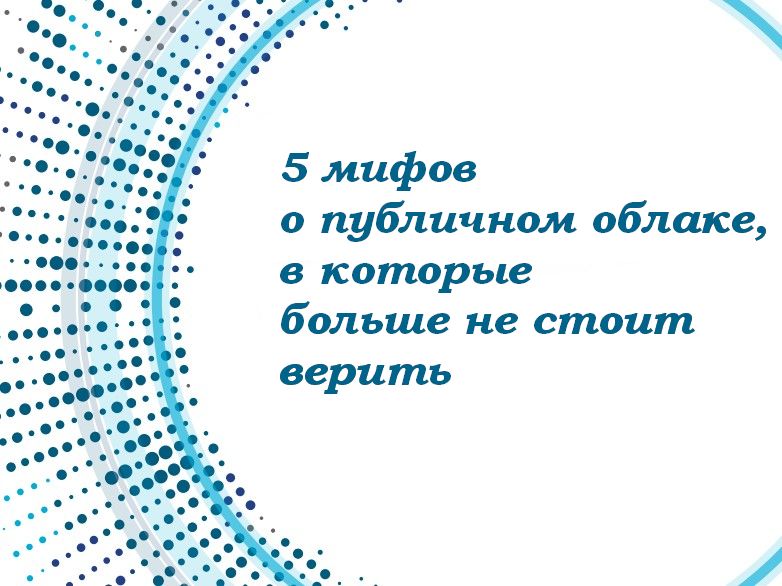 5 мифов
о публичном облаке,
в которые
больше не стоит
верить